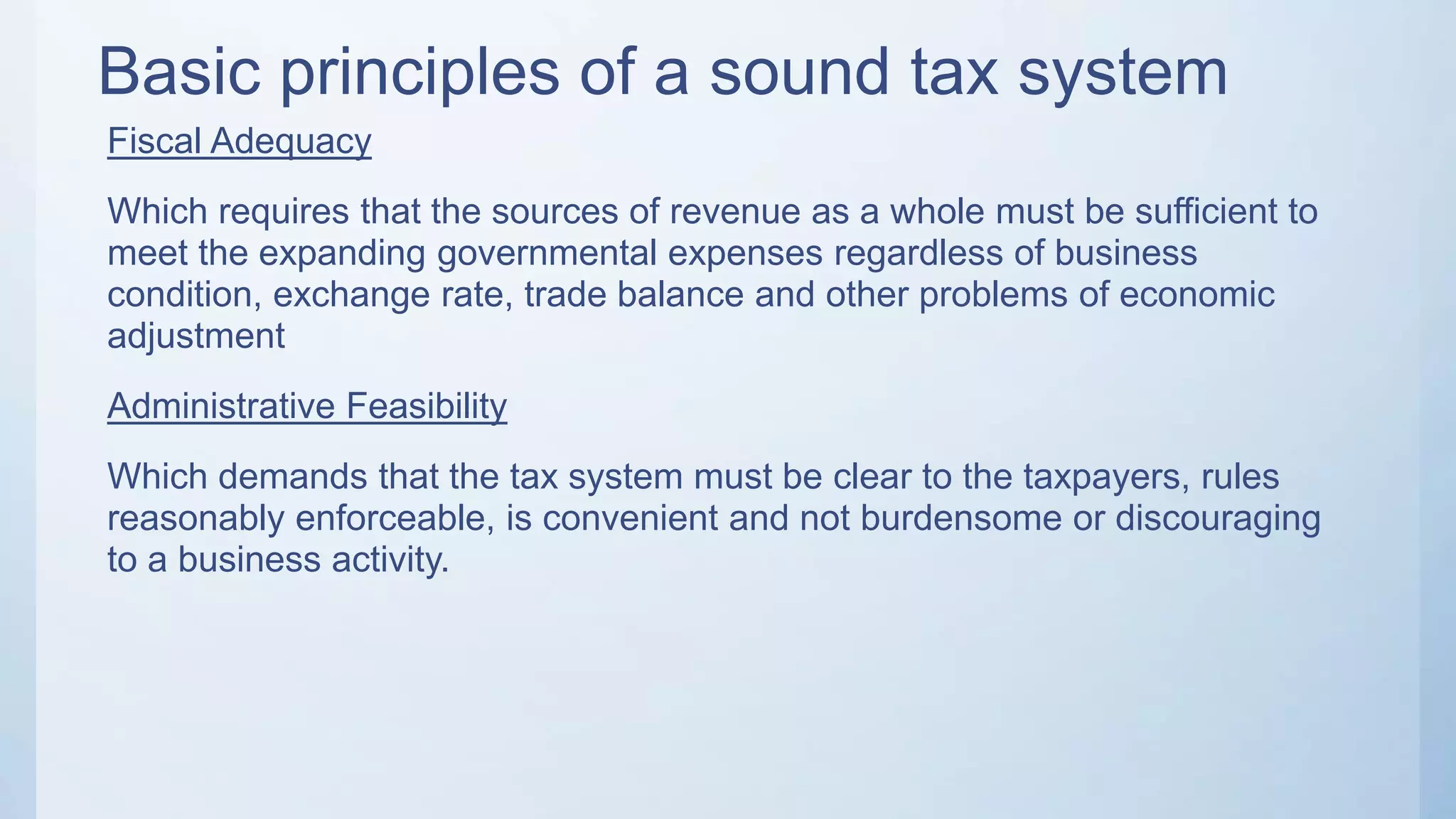 Basic principles of a sound tax system

Fiscal Adequacy

Which requires that the sources of revenue as a whole must be sufficient to meet the expanding governmental expenses regardless of business condition, exchange rate, trade balance and other problems of economic adjustment

Administrative Feasibility

Which demands that the tax system must be clear to the taxpayers, rules reasonably enforceable, is convenient and not burdensome or discouraging to a business activity.